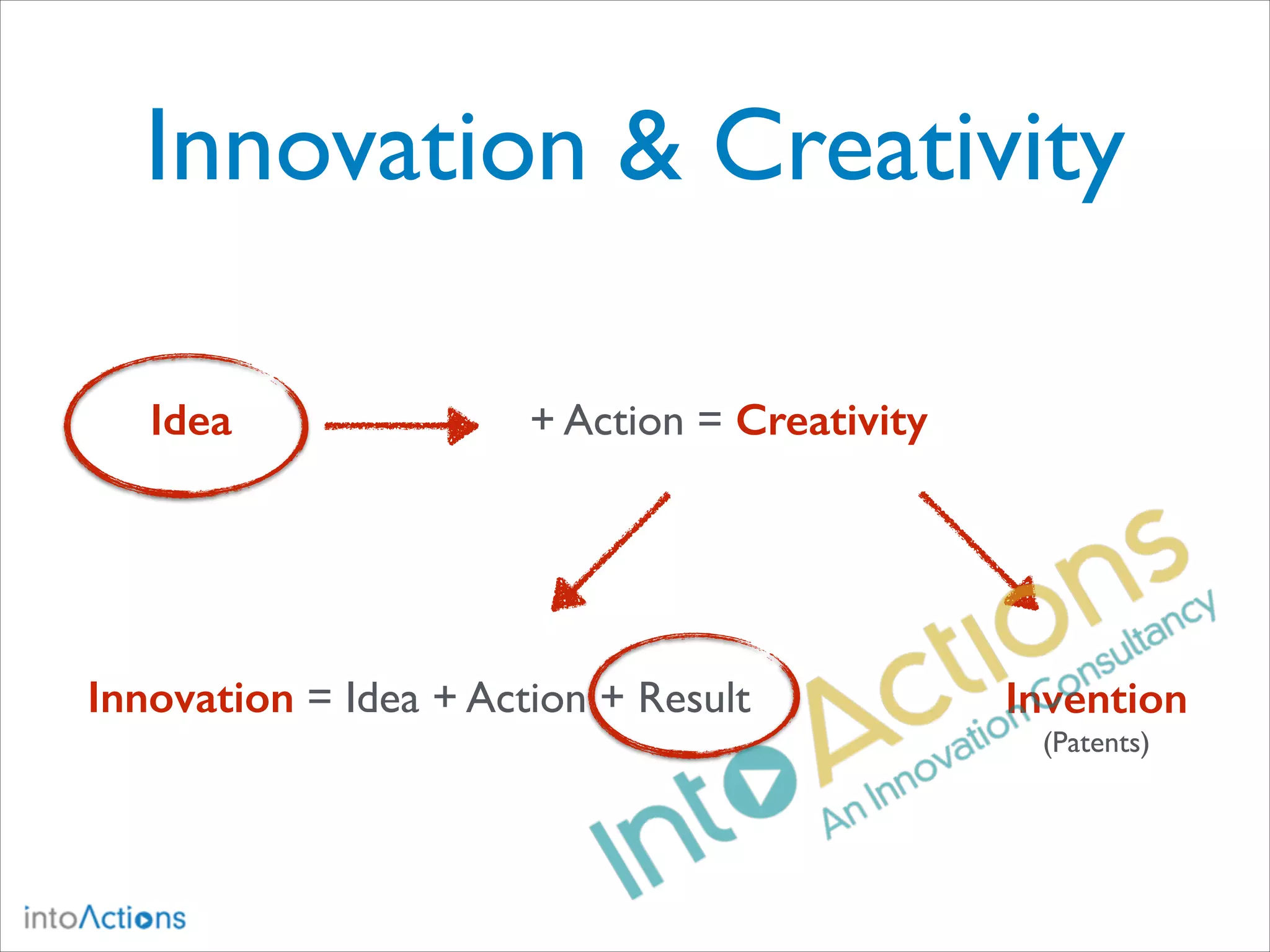 Innovation & Creativity

Idea

+ Action = Creativity

Innovation = Idea + Action + Result

Invention
(Patents)

IntoActions
An Innovation Consultancy

intoActions